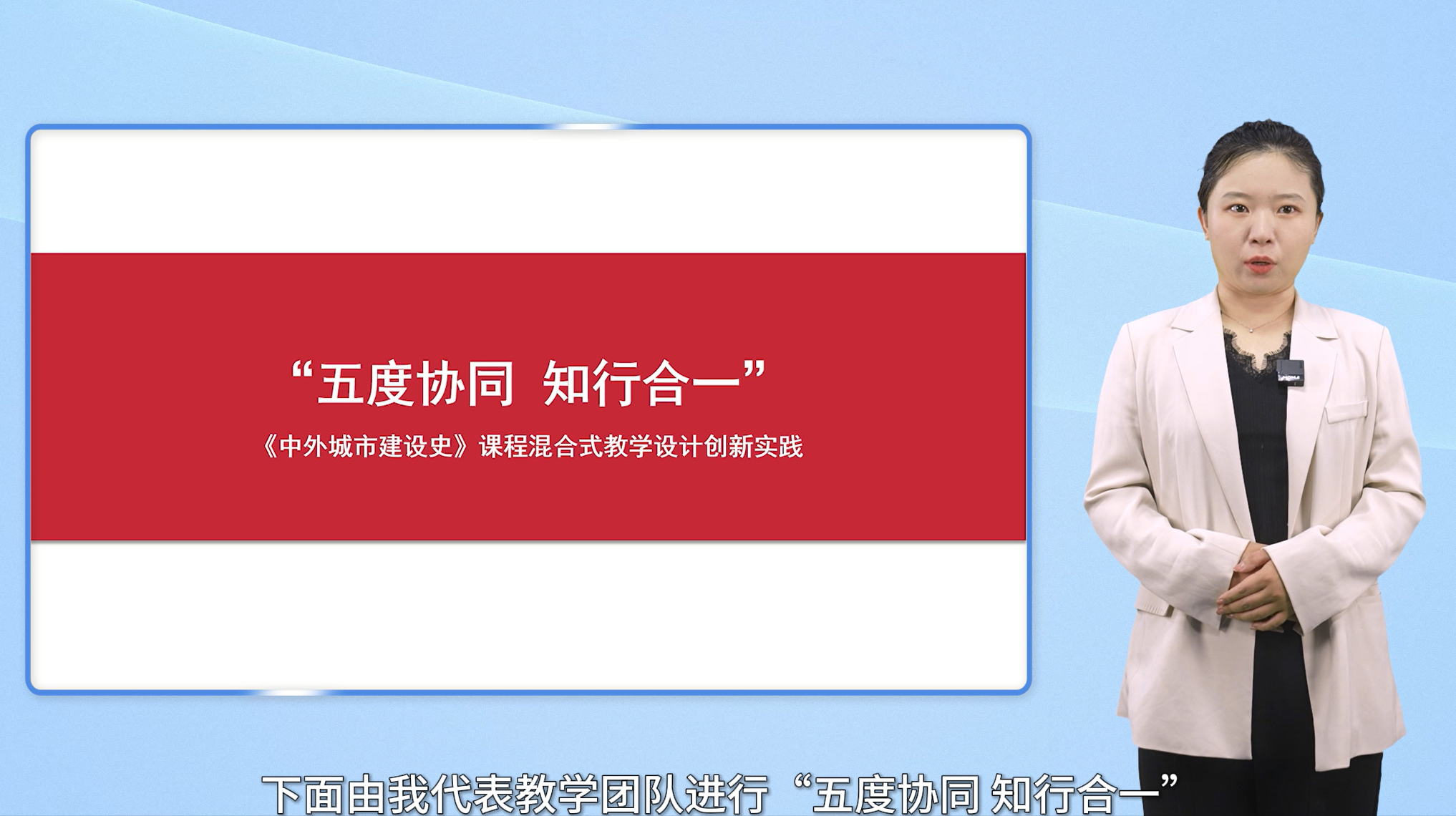 “五度协同 知行合一”

《中外城市建设史》课程混合式教学设计创新实践

下面由我代表教学团队进行“五度协同 知行合一”